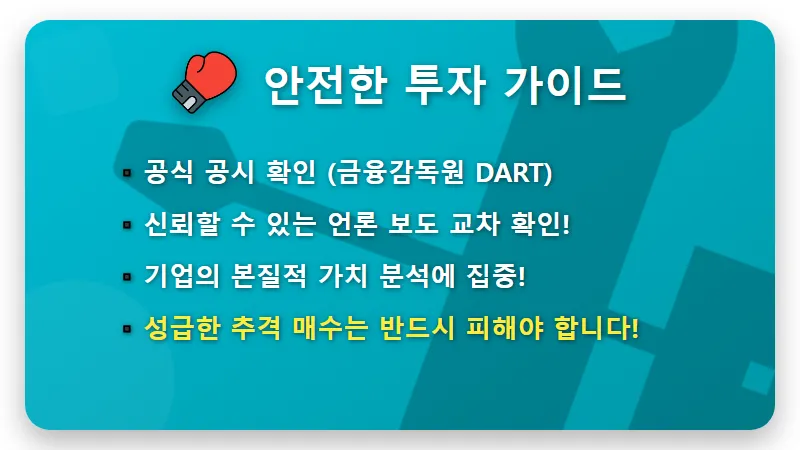 안전한 투자 가이드

▪ 공식 공시 확인 (금융감독원 DART)
▪ 신뢰할 수 있는 언론 보도 교차 확인!
▪ 기업의 본질적 가치 분석에 집중!
▪ 성급한 추격 매수는 반드시 피해야 합니다!